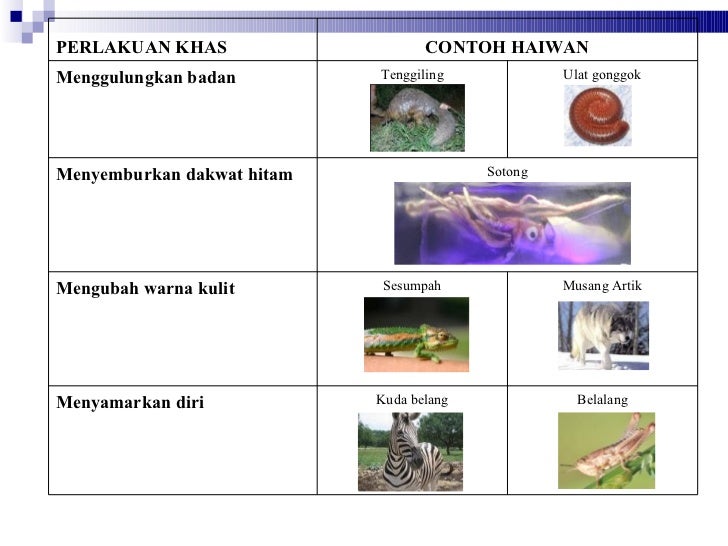 | PERLAKUAN KHAS | CONTOH HAIWAN | |
|---|---|---|
| Menggulungkan badan | Tenggiling | Ulat gonggok |
| Menyemburkan dakwat hitam | Sotong | |
| Mengubah warna kulit | Sesumpah | Musang Artik |
| Menyamarkan diri | Kuda belang | Belalang |